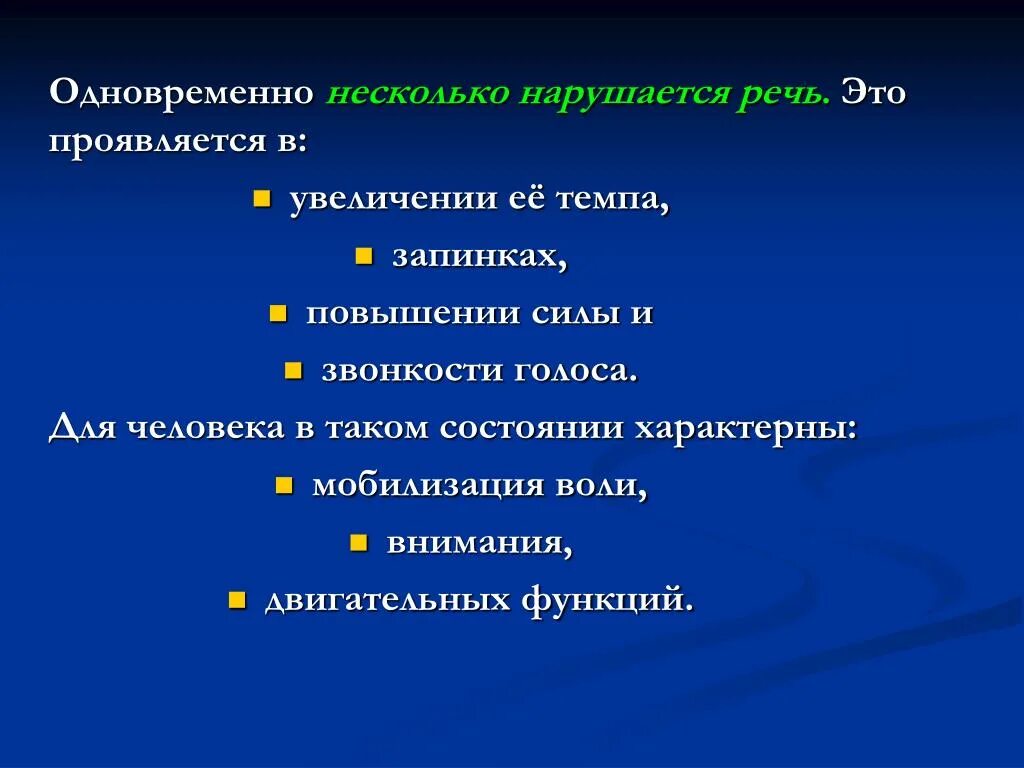 Одновременно несколько нарушается речь. Это проявляется в:

- увеличении её темпа,
- запинках,
- повышении силы и
- звонкости голоса.

Для человека в таком состоянии характерны:

- мобилизация воли,
- внимания,
- двигательных функций.